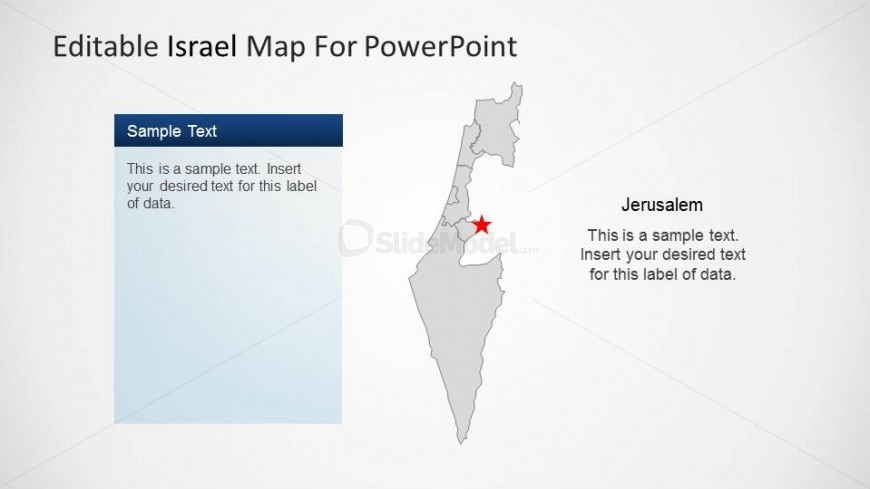 Editable Israel Map For PowerPoint

Sample Text

This is a sample text. Insert your desired text for this label of data.

SlideModel.com

Jerusalem

This is a sample text. Insert your desired text for this label of data.